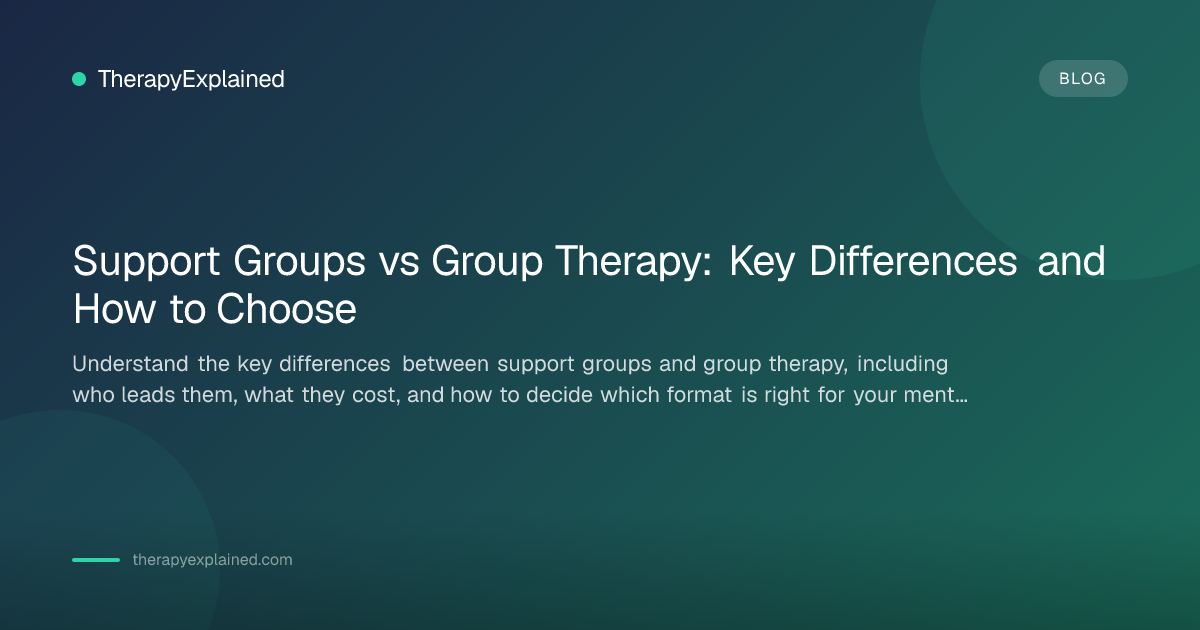 TherapyExplained

BLOG

Support Groups vs Group Therapy: Key Differences and How to Choose

Understand the key differences between support groups and group therapy, including who leads them, what they cost, and how to decide which format is right for your ment...

therapyexplained.com